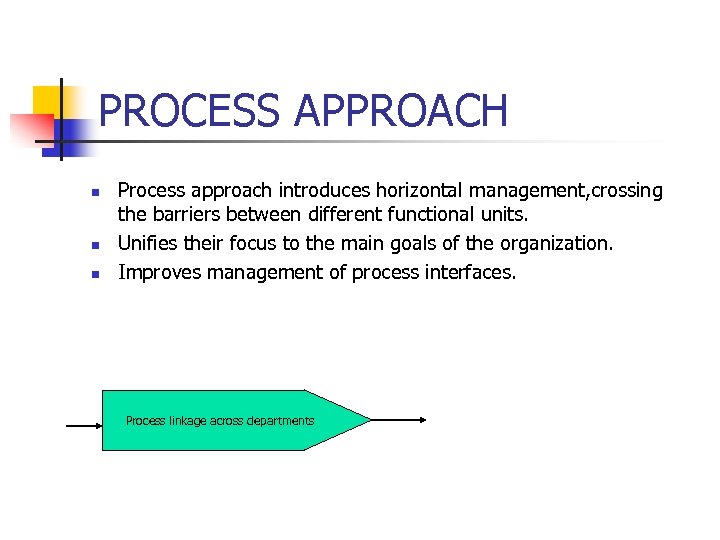 PROCESS APPROACH

- Process approach introduces horizontal management,crossing the barriers between different functional units.
- Unifies their focus to the main goals of the organization.
- Improves management of process interfaces.

Process linkage across departments